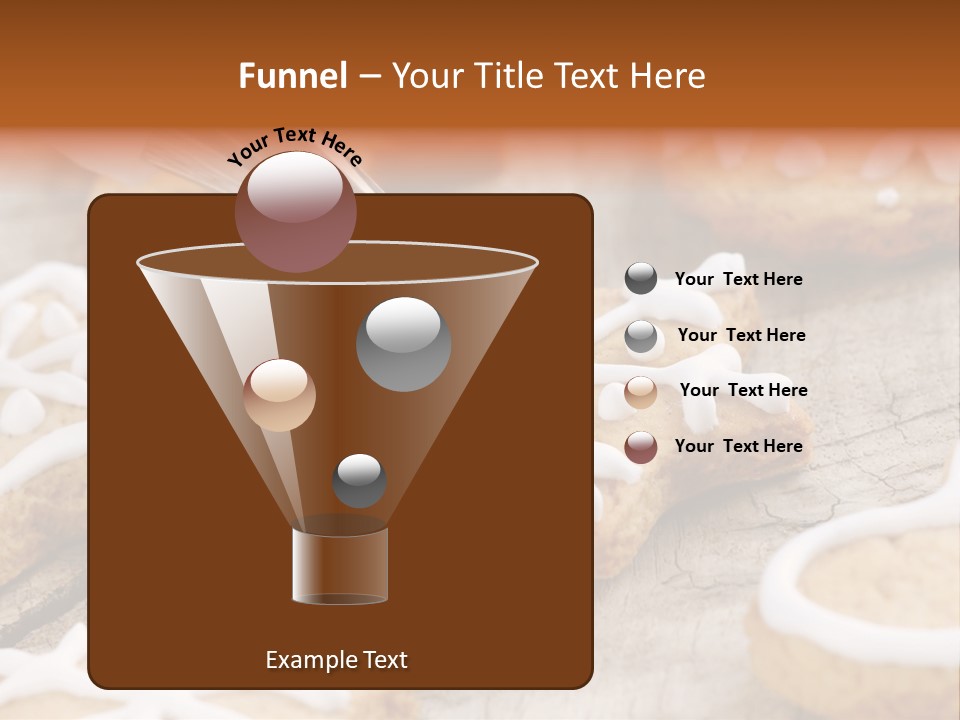 Funnel – Your Title Text Here

Your Text Here

Your Text Here

Your Text Here

Your Text Here

Your Text Here

Example Text